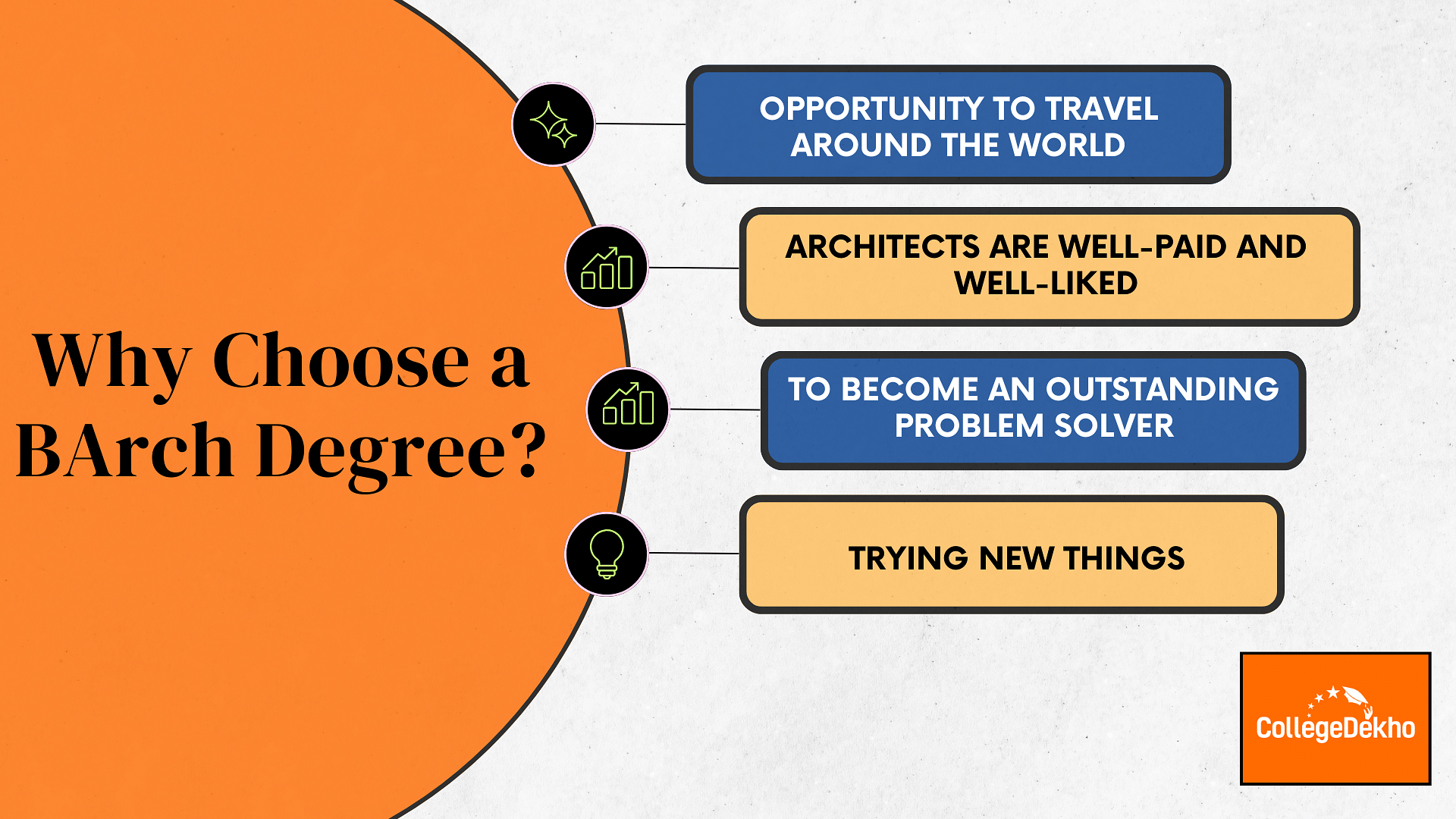 Why Choose a BArch Degree?

OPPORTUNITY TO TRAVEL AROUND THE WORLD

ARCHITECTS ARE WELL-PAID AND WELL-LIKED

TO BECOME AN OUTSTANDING PROBLEM SOLVER

TRYING NEW THINGS

CollegeDekho